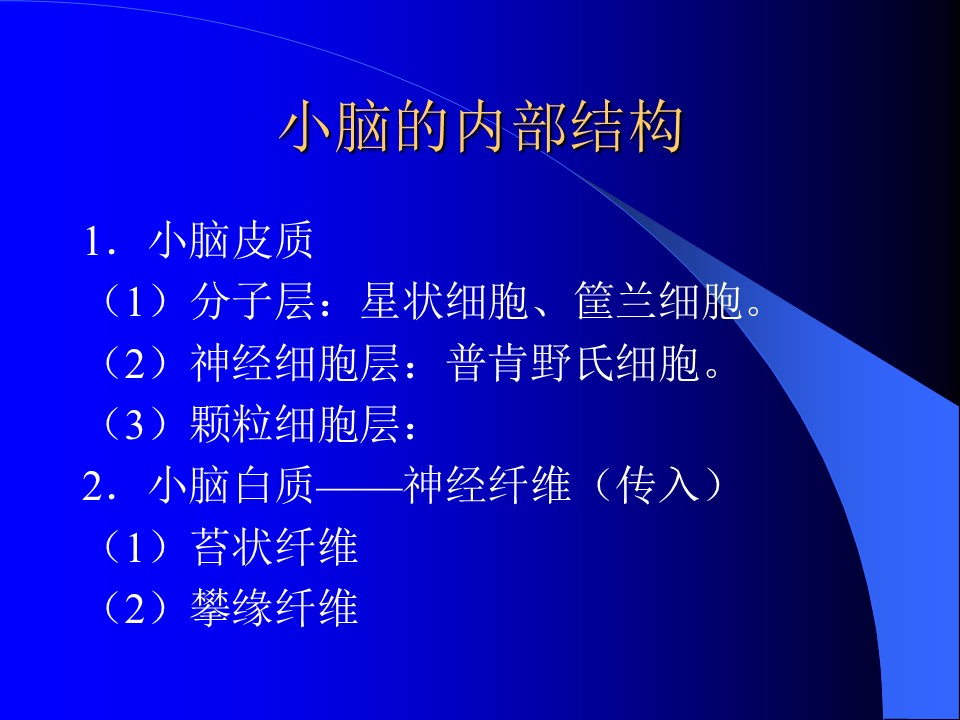 小脑的内部结构

1．小脑皮质

（1）分子层：星状细胞、筐兰细胞。

（2）神经细胞层：普肯野氏细胞。

（3）颗粒细胞层：

2．小脑白质——神经纤维（传入）

（1）苔状纤维

（2）攀缘纤维